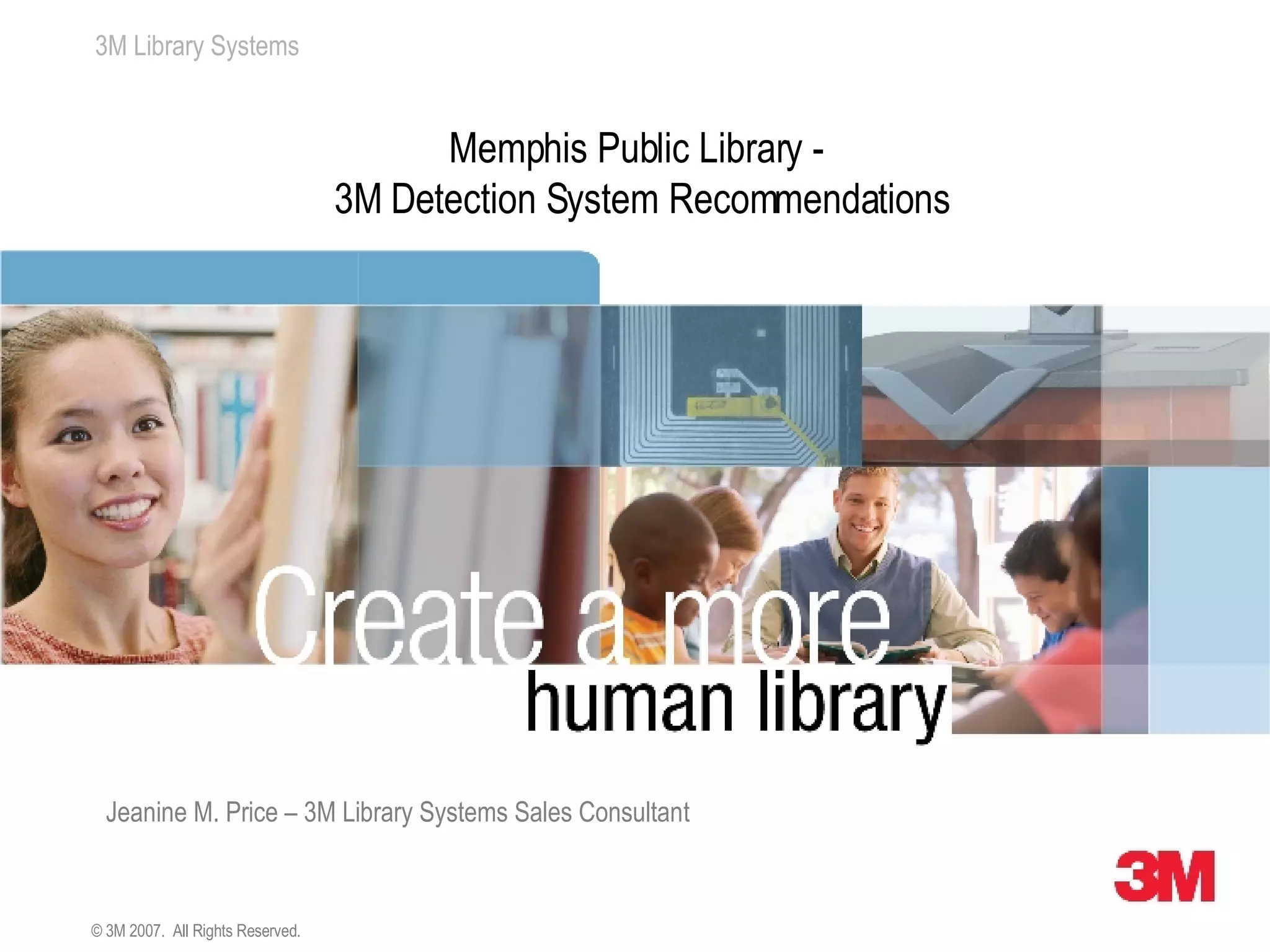 3M Library Systems

Memphis Public Library -
3M Detection System Recommendations

Create a more
human library

Jeanine M. Price – 3M Library Systems Sales Consultant

3M

© 3M 2007. All Rights Reserved.